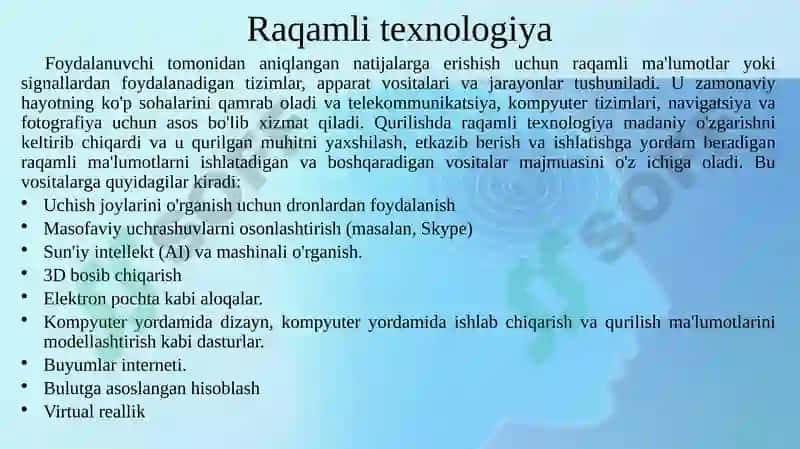 Raqamli texnologiya

Foydalanuvchi tomonidan aniqlangan natijalarga erishish uchun raqamli ma'lumotlar yoki signallardan foydalanadigan tizimlar, apparat vositalari va jarayonlar tushuniladi. U zamonaviy hayotning ko'p sohalarini qamrab oladi va telekommunikatsiya, kompyuter tizimlari, navigatsiya va fotografiya uchun asos bo'lib xizmat qiladi. Qurilishda raqamli texnologiya madaniy o'zgarishni keltirib chiqardi va u qurilgan muhitni yaxshilash, etkazib berish va ishlatishga yordam beradigan raqamli ma'lumotlarni ishlatadigan va boshqaradigan vositalar majmuasini o'z ichiga oladi. Bu vositalarga quyidagilar kiradi:
• Uchish joylarini o'rganish uchun dronlardan foydalanish
• Masofaviy uchrashuvlarni osonlashtirish (masalan, Skype)
• Sun'iy intellekt (AI) va mashinali o'rganish.
• 3D bosib chiqarish
• Elektron pochta kabi aloqalar.
• Kompyuter yordamida dizayn, kompyuter yordamida ishlab chiqarish va qurilish ma'lumotlarini modellashtirish kabi dasturlar.
• Buyumlar interneti.
• Bulutga asoslangan hisoblash
• Virtual reallik